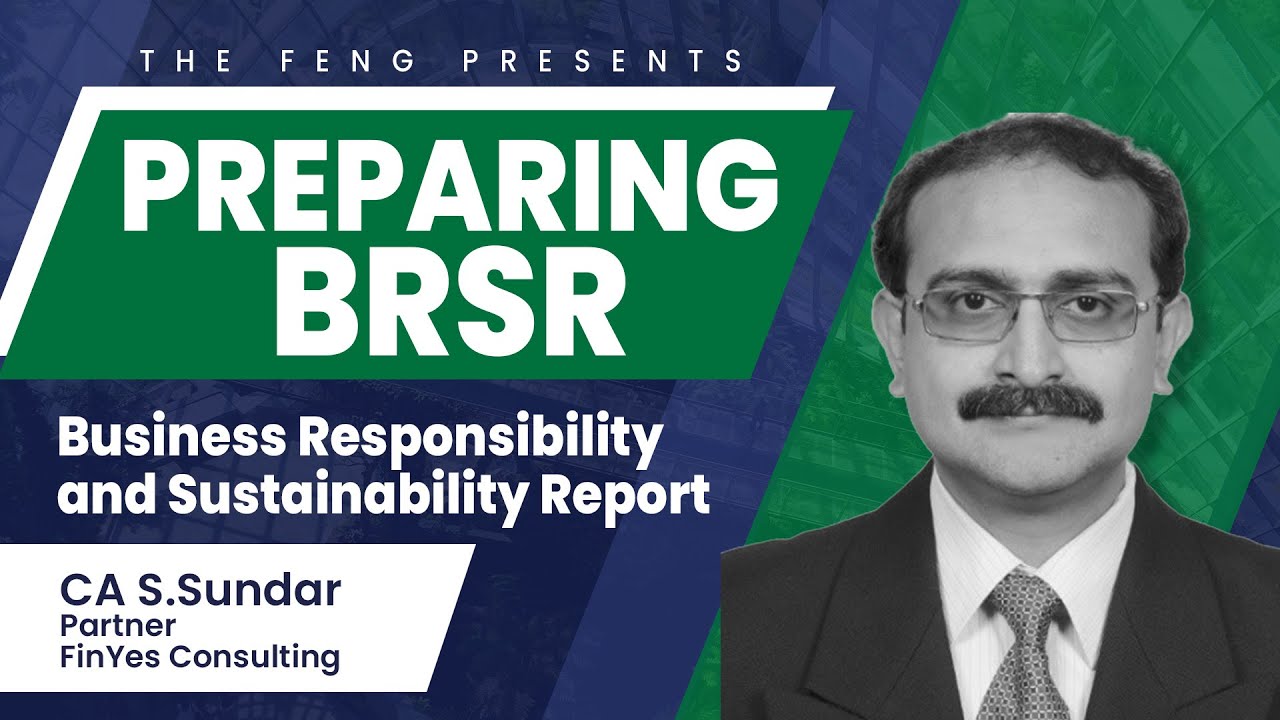 THE FENG PRESENTS

PREPARING BRSR

Business Responsibility and Sustainability Report

CA S.Sundar
Partner
FinYes Consulting